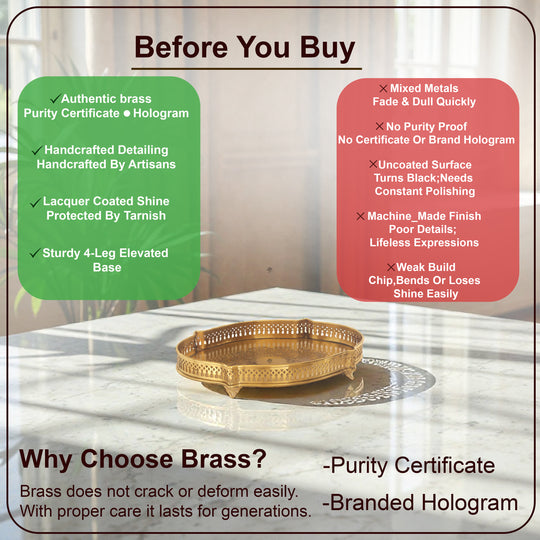 Before You Buy

✓Authentic brass
Purity Certificate ● Hologram

✓Handcrafted Detailing
Handcrafted By Artisans

✓Lacquer Coated Shine
Protected By Tarnish

✓Sturdy 4-Leg Elevated Base

✕Mixed Metals
Fade & Dull Quickly

✕No Purity Proof
No Certificate Or Brand Hologram

✕Uncoated Surface
Turns Black;Needs Constant Polishing

✕Machine_Made Finish
Poor Details;
Lifeless Expressions

✕Weak Build
Chip,Bends Or Loses Shine Easily

Why Choose Brass?

Brass does not crack or deform easily.
With proper care it lasts for generations.

-Purity Certificate

-Branded Hologram